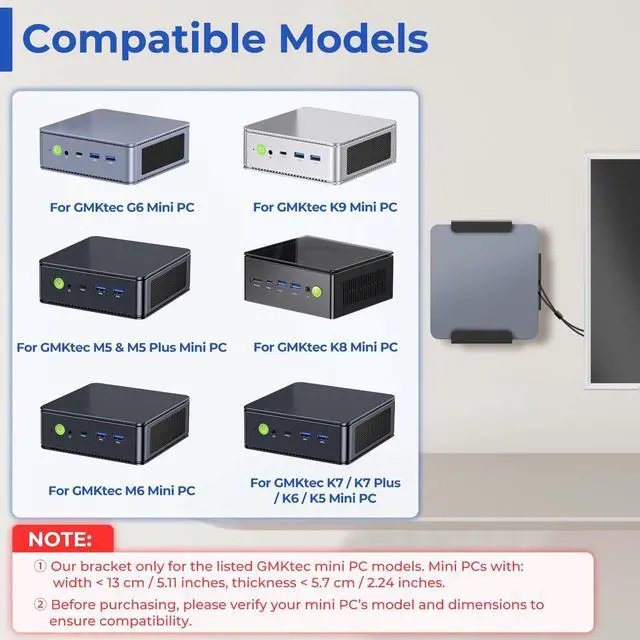 Compatible Models

For GMKtec G6 Mini PC

For GMKtec K9 Mini PC

For GMKtec M5 & M5 Plus Mini PC

For GMKtec K8 Mini PC

For GMKtec M6 Mini PC

For GMKtec K7 / K7 Plus / K6 / K5 Mini PC

NOTE:

① Our bracket only for the listed GMKtec mini PC models. Mini PCs with: width < 13 cm / 5.11 inches, thickness < 5.7 cm / 2.24 inches.

② Before purchasing, please verify your mini PC's model and dimensions to ensure compatibility.